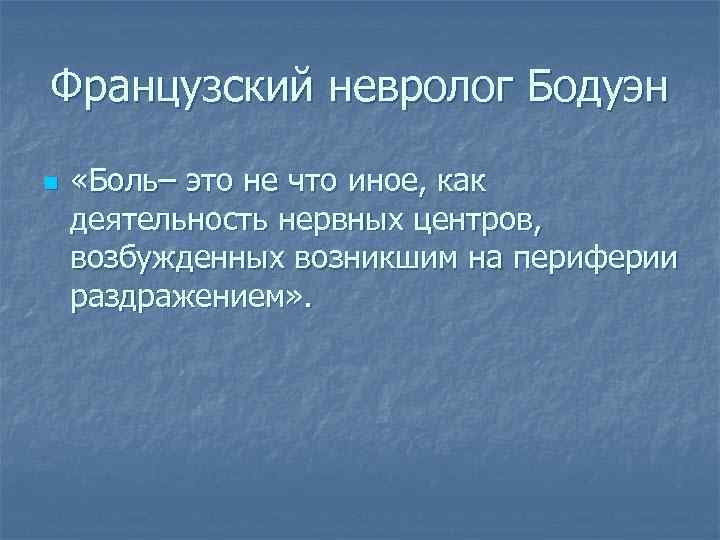 Французский невролог Бодуэн

«Боль– это не что иное, как деятельность нервных центров, возбужденных возникшим на периферии раздражением».